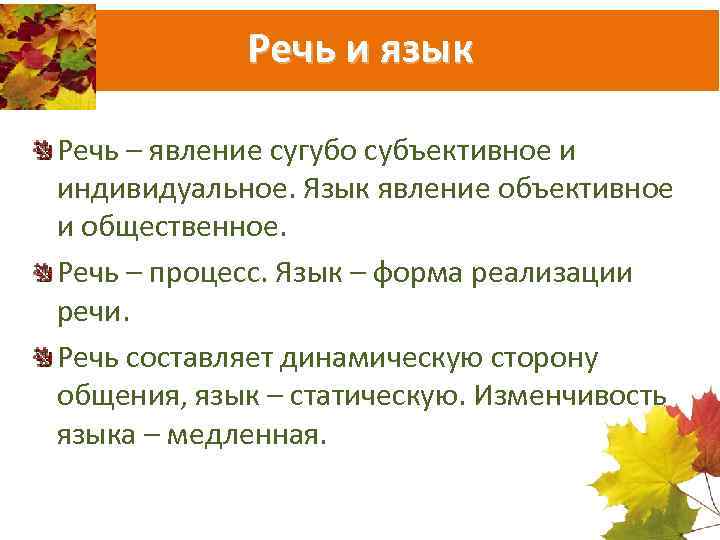 Речь и язык

Речь – явление сугубо субъективное и индивидуальное. Язык явление объективное и общественное.

Речь – процесс. Язык – форма реализации речи.

Речь составляет динамическую сторону общения, язык – статическую. Изменчивость языка – медленная.